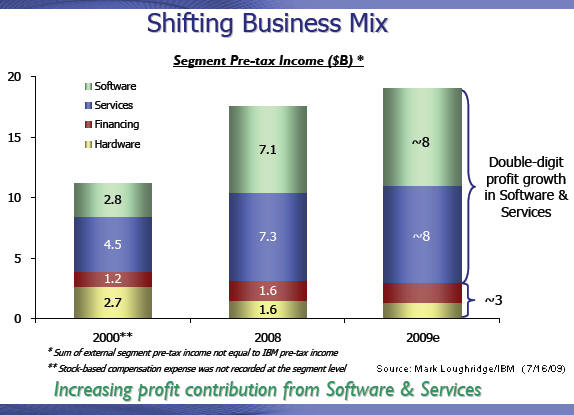 Shifting Business Mix

Segment Pre-tax Income ($B) *

20
15
10
5
0

Software
Services
Financing
Hardware

2.8
4.5
1.2
2.7

7.1
7.3
1.6
1.6

~8
~8

Double-digit profit growth in Software & Services

~3

2000**
2008
2009e

* Sum of external segment pre-tax income not equal to IBM pre-tax income
** Stock-based compensation expense was not recorded at the segment level

Source: Mark Loughridge/IBM (7/16/09)

Increasing profit contribution from Software & Services